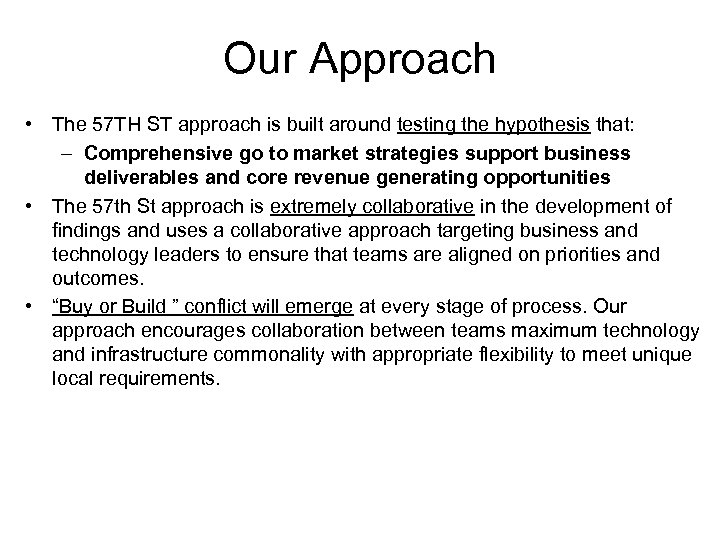 Our Approach

• The 57TH ST approach is built around testing the hypothesis that:
– Comprehensive go to market strategies support business deliverables and core revenue generating opportunities

• The 57th St approach is extremely collaborative in the development of findings and uses a collaborative approach targeting business and technology leaders to ensure that teams are aligned on priorities and outcomes.

• “Buy or Build ” conflict will emerge at every stage of process. Our approach encourages collaboration between teams maximum technology and infrastructure commonality with appropriate flexibility to meet unique local requirements.